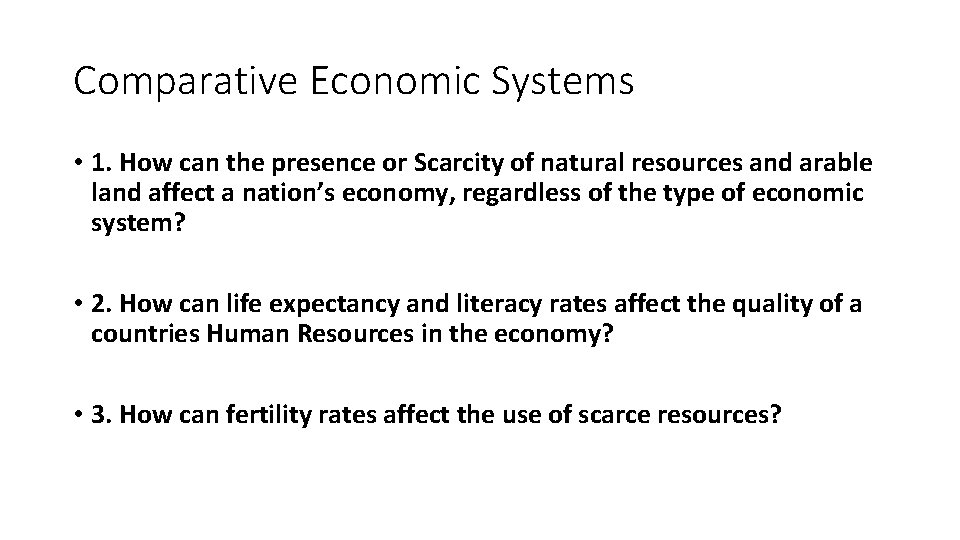 Comparative Economic Systems

• 1. How can the presence or Scarcity of natural resources and arable land affect a nation's economy, regardless of the type of economic system?

• 2. How can life expectancy and literacy rates affect the quality of a countries Human Resources in the economy?

• 3. How can fertility rates affect the use of scarce resources?